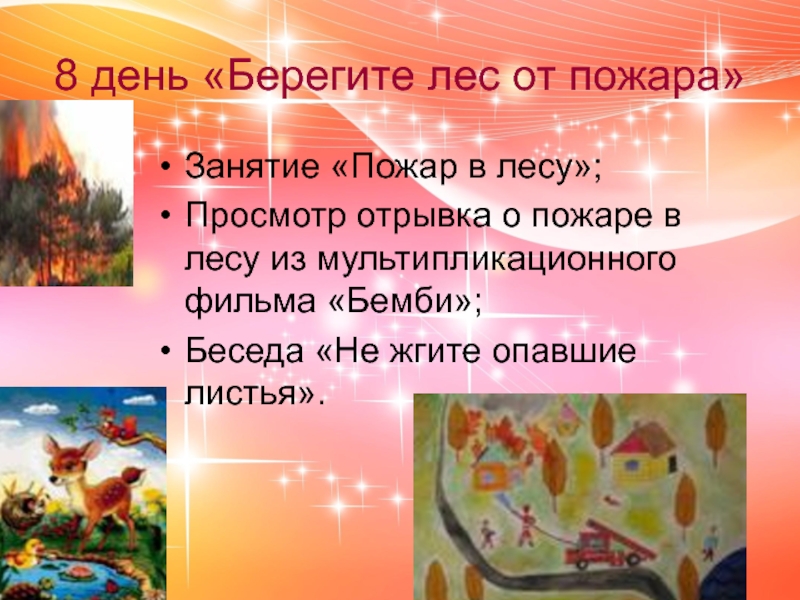 8 день «Берегите лес от пожара»

• Занятие «Пожар в лесу»;
• Просмотр отрывка о пожаре в лесу из мультипликационного фильма «Бемби»;
• Беседа «Не жгите опавшие листья».